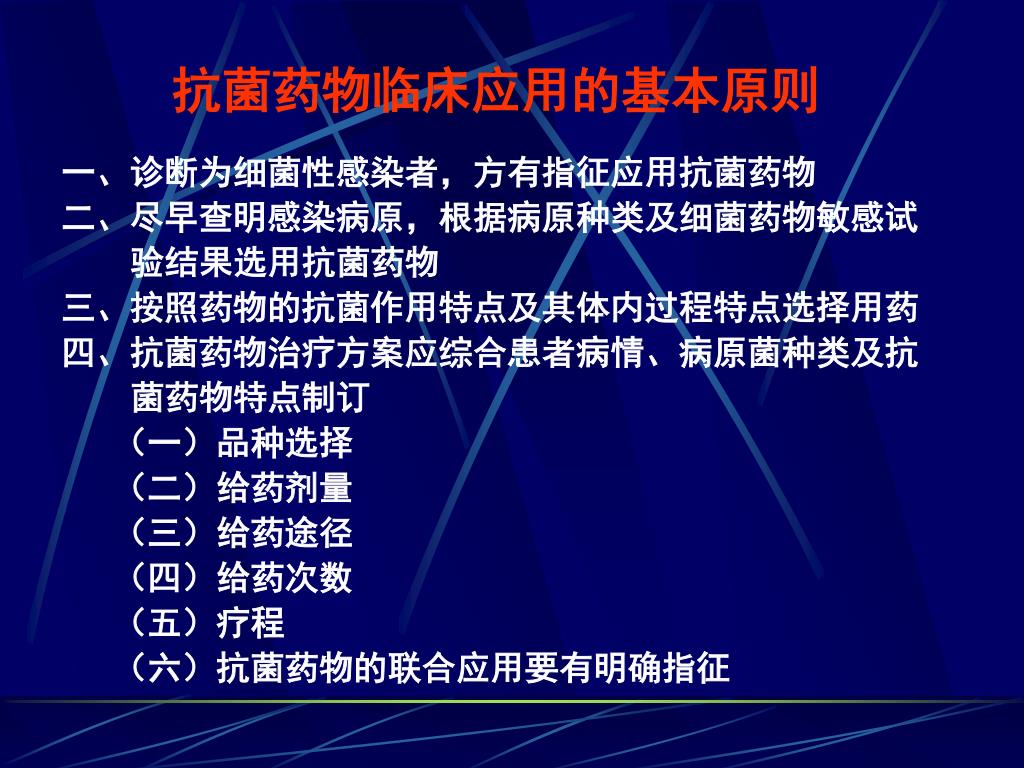 抗菌药物临床应用的基本原则

一、诊断为细菌性感染者，方有指征应用抗菌药物
二、尽早查明感染病原，根据病原种类及细菌药物敏感试验结果选用抗菌药物
三、按照药物的抗菌作用特点及其体内过程特点选择用药
四、抗菌药物治疗方案应综合患者病情、病原菌种类及抗菌药物特点制订
（一）品种选择
（二）给药剂量
（三）给药途径
（四）给药次数
（五）疗程
（六）抗菌药物的联合应用要有明确指征